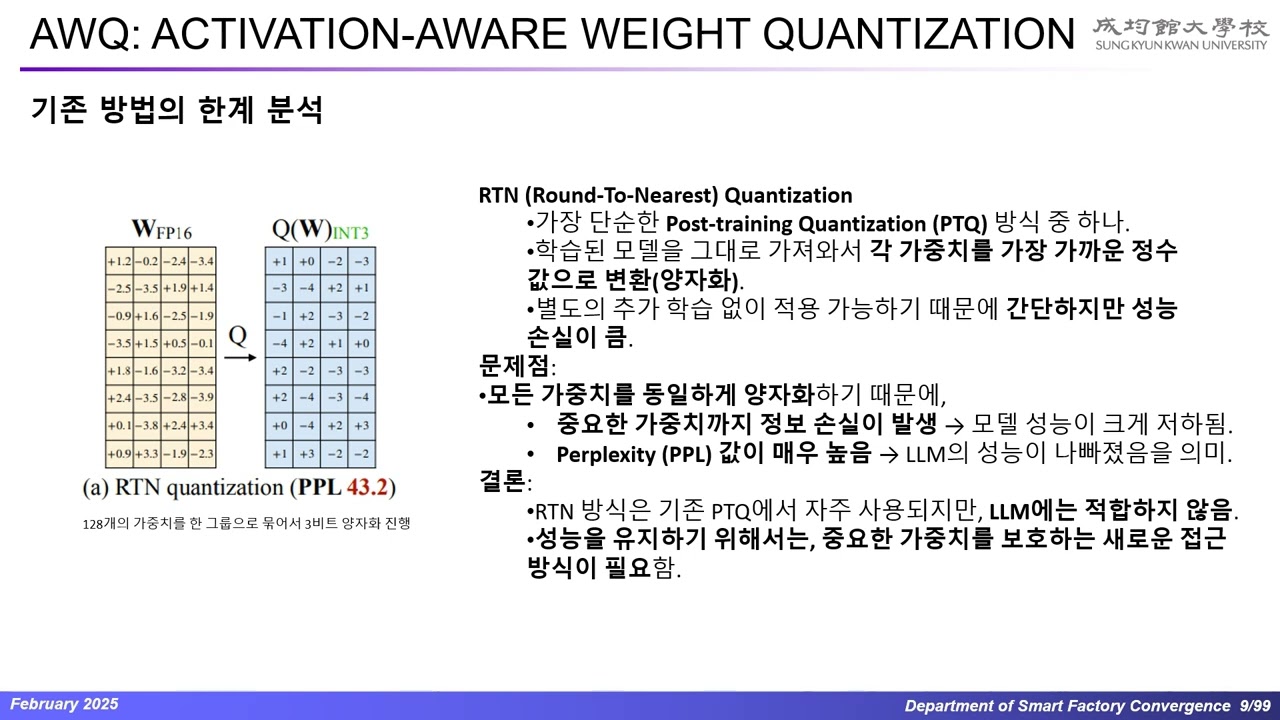 AWQ: ACTIVATION-AWARE WEIGHT QUANTIZATION

成均館大學校
SUNGKYUNKWAN UNIVERSITY

기존 방법의 한계 분석

$W_{FP16}$

| +1.2 | −0.2 | −2.4 | −3.4 |
|---|---|---|---|
| −2.5 | −3.5 | +1.9 | +1.4 |
| −0.9 | +1.6 | −2.5 | −1.9 |
| −3.5 | +1.5 | +0.5 | −0.1 |
| +1.8 | −1.6 | −3.2 | −3.4 |
| +2.4 | −3.5 | −2.8 | −3.9 |
| +0.1 | −3.8 | +2.4 | +3.4 |
| +0.9 | +3.3 | −1.9 | −2.3 |

Q

$Q(W)_{INT3}$

| +1 | +0 | −2 | −3 |
|---|---|---|---|
| −3 | −4 | +2 | +1 |
| −1 | +2 | −3 | −2 |
| −4 | +2 | +1 | +0 |
| +2 | −2 | −3 | −3 |
| +2 | −4 | −3 | −4 |
| +0 | −4 | +2 | +3 |
| +1 | +3 | −2 | −2 |

(a) RTN quantization (PPL 43.2)

128개의 가중치를 한 그룹으로 묶어서 3비트 양자화 진행

RTN (Round-To-Nearest) Quantization
•가장 단순한 Post-training Quantization (PTQ) 방식 중 하나.
•학습된 모델을 그대로 가져와서 각 가중치를 가장 가까운 정수 값으로 변환(양자화).
•별도의 추가 학습 없이 적용 가능하기 때문에 간단하지만 성능 손실이 큼.
문제점:
•모든 가중치를 동일하게 양자화하기 때문에,
• 중요한 가중치까지 정보 손실이 발생 → 모델 성능이 크게 저하됨.
• Perplexity (PPL) 값이 매우 높음 → LLM의 성능이 나빠졌음을 의미.
결론:
•RTN 방식은 기존 PTQ에서 자주 사용되지만, LLM에는 적합하지 않음.
•성능을 유지하기 위해서는, 중요한 가중치를 보호하는 새로운 접근 방식이 필요함.

February 2025

Department of Smart Factory Convergence 9/99